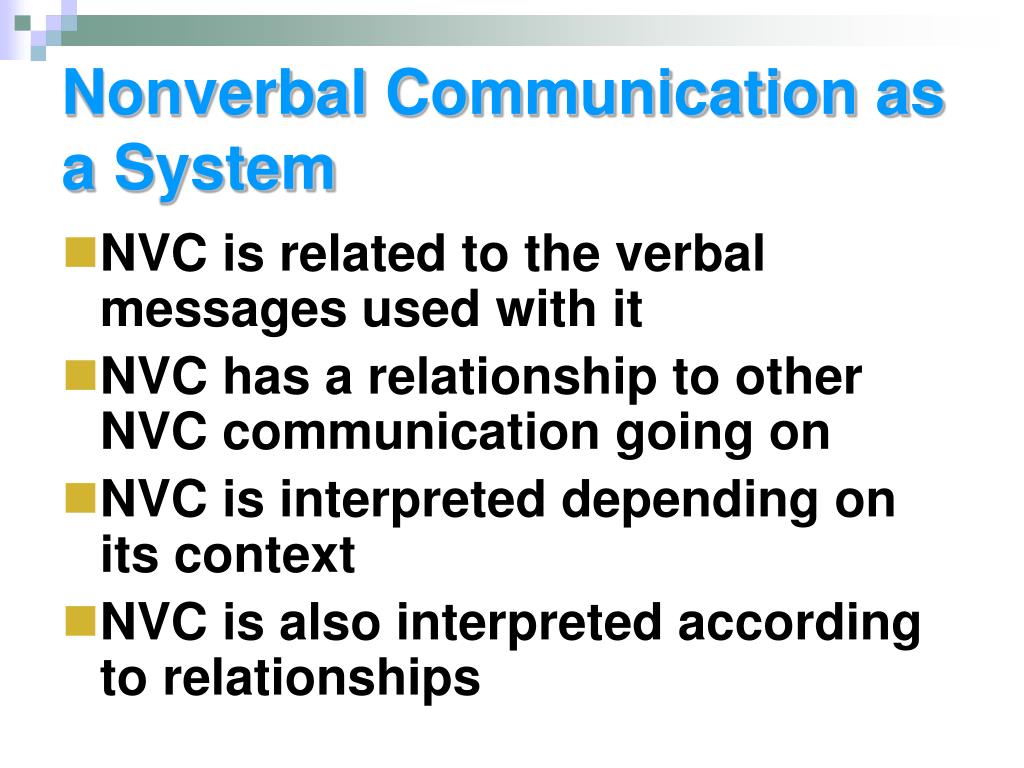 Nonverbal Communication as a System

NVC is related to the verbal messages used with it

NVC has a relationship to other NVC communication going on

NVC is interpreted depending on its context

NVC is also interpreted according to relationships